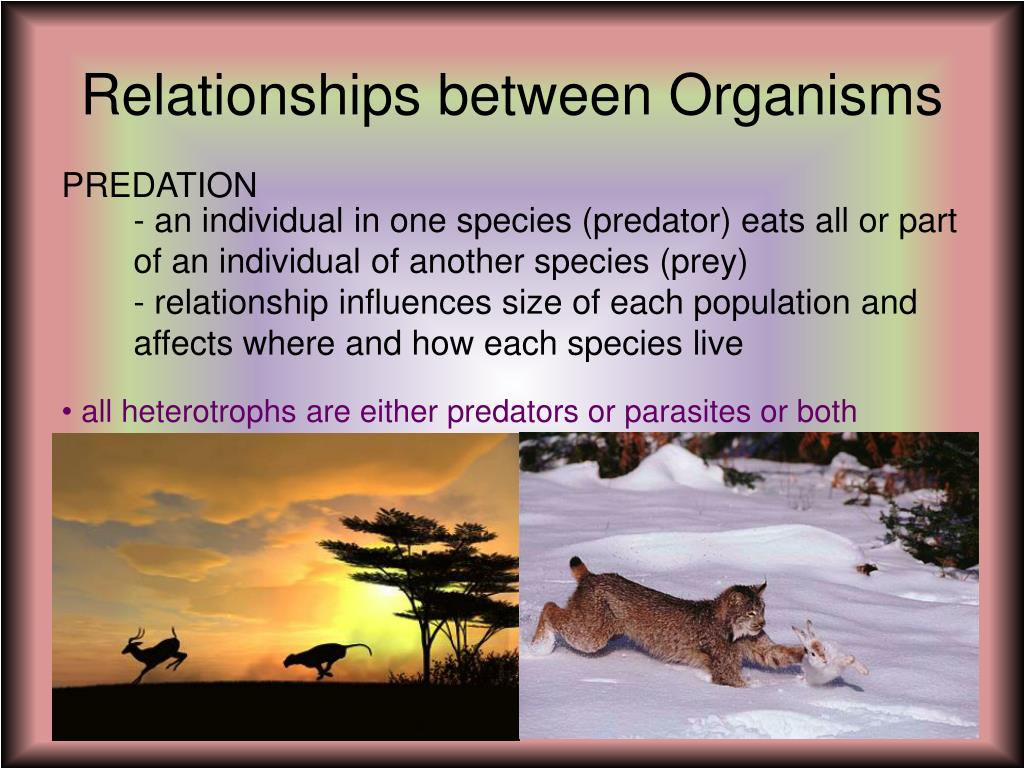 Relationships between Organisms

PREDATION

- an individual in one species (predator) eats all or part of an individual of another species (prey)

- relationship influences size of each population and affects where and how each species live

• all heterotrophs are either predators or parasites or both